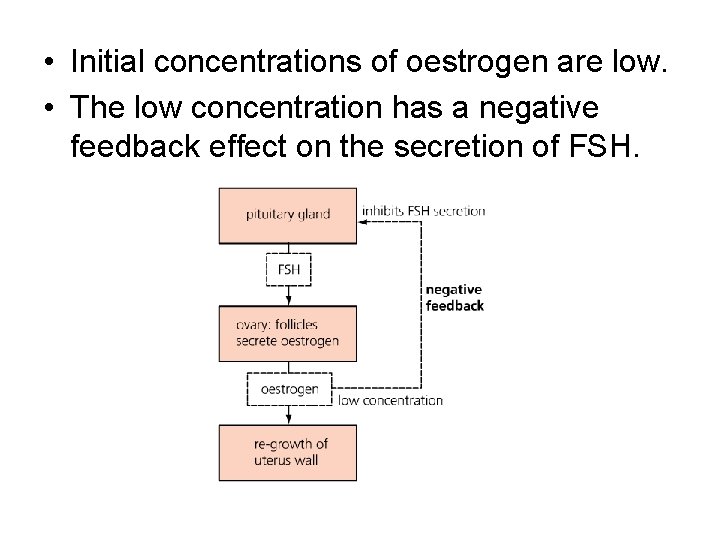 • Initial concentrations of oestrogen are low.
• The low concentration has a negative feedback effect on the secretion of FSH.

pituitary gland

inhibits FSH secretion

FSH

negative feedback

ovary: follicles secrete oestrogen

oestrogen

low concentration

re-growth of uterus wall